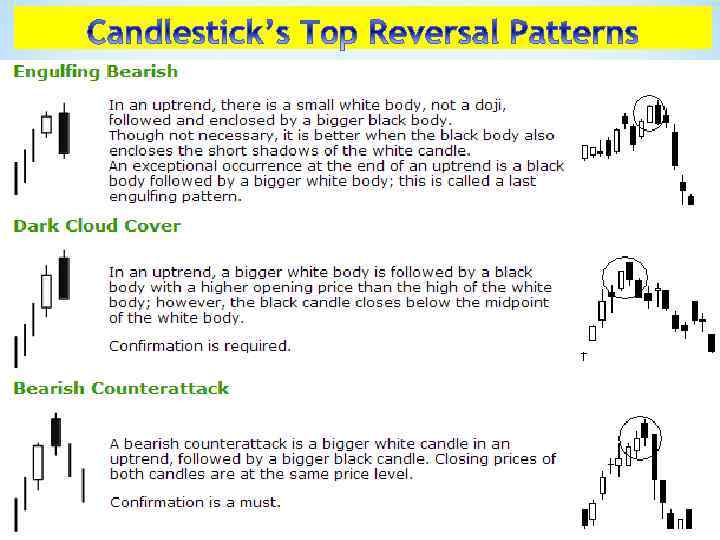 Candlestick's Top Reversal Patterns

Engulfing Bearish

In an uptrend, there is a small white body, not a doji, followed and enclosed by a bigger black body. Though not necessary, it is better when the black body also encloses the short shadows of the white candle. An exceptional occurrence at the end of an uptrend is a black body followed by a bigger white body; this is called a last engulfing pattern.

Dark Cloud Cover

In an uptrend, a bigger white body is followed by a black body with a higher opening price than the high of the white body; however, the black candle closes below the midpoint of the white body.

Confirmation is required.

Bearish Counterattack

A bearish counterattack is a bigger white candle in an uptrend, followed by a bigger black candle. Closing prices of both candles are at the same price level.

Confirmation is a must.